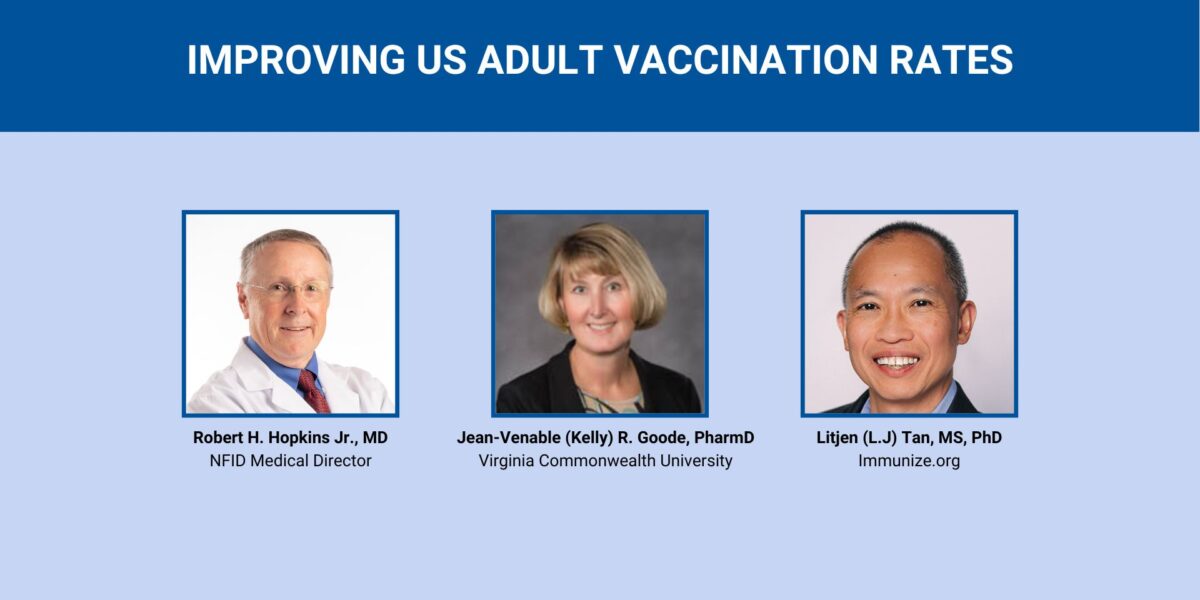 IMPROVING US ADULT VACCINATION RATES

Robert H. Hopkins Jr., MD
NFID Medical Director

Jean-Venable (Kelly) R. Goode, PharmD
Virginia Commonwealth University

Litjen (L.J) Tan, MS, PhD
Immunize.org